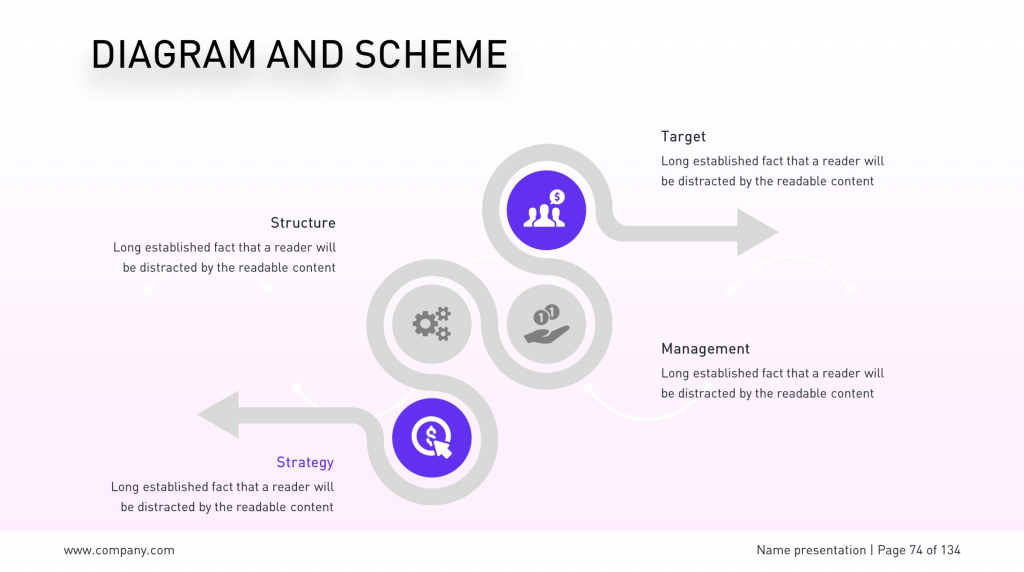 DIAGRAM AND SCHEME

Target
Long established fact that a reader will be distracted by the readable content

Structure
Long established fact that a reader will be distracted by the readable content

Management
Long established fact that a reader will be distracted by the readable content

Strategy
Long established fact that a reader will be distracted by the readable content

www.company.com

Name presentation | Page 74 of 134